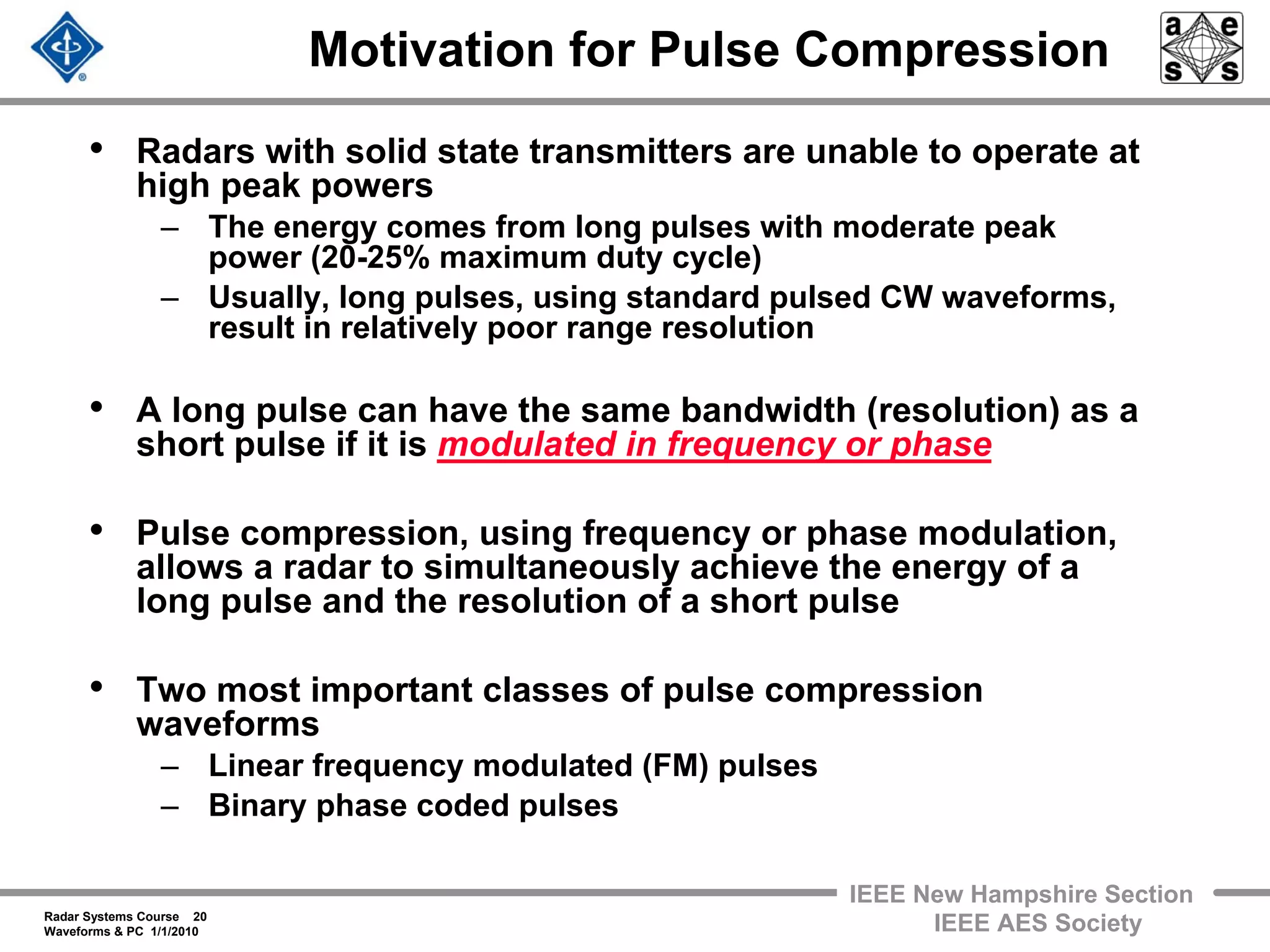 Motivation for Pulse Compression

a e s s

• Radars with solid state transmitters are unable to operate at high peak powers
– The energy comes from long pulses with moderate peak power (20-25% maximum duty cycle)
– Usually, long pulses, using standard pulsed CW waveforms, result in relatively poor range resolution

• A long pulse can have the same bandwidth (resolution) as a short pulse if it is modulated in frequency or phase

• Pulse compression, using frequency or phase modulation, allows a radar to simultaneously achieve the energy of a long pulse and the resolution of a short pulse

• Two most important classes of pulse compression waveforms
– Linear frequency modulated (FM) pulses
– Binary phase coded pulses

Radar Systems Course 20
Waveforms & PC 1/1/2010

IEEE New Hampshire Section
IEEE AES Society